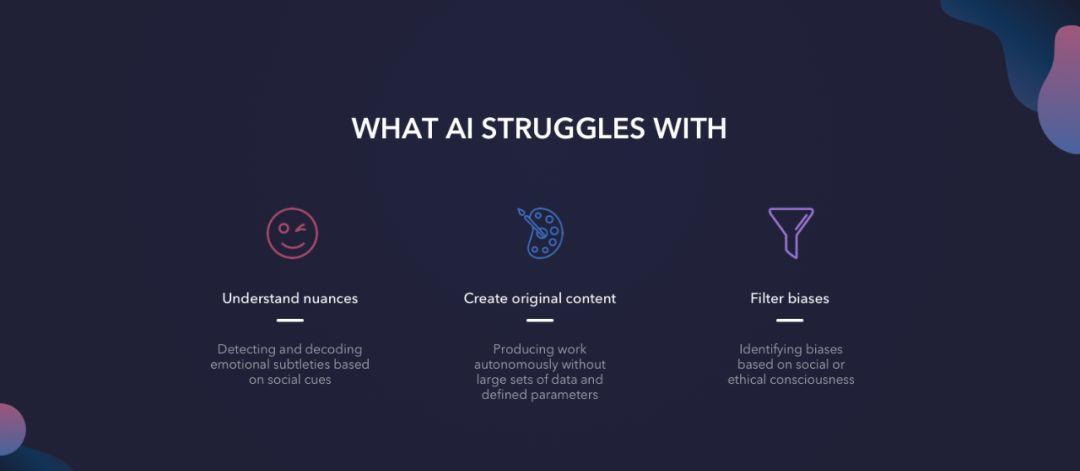 WHAT AI STRUGGLES WITH

Understand nuances

Detecting and decoding emotional subtleties based on social cues

Create original content

Producing work autonomously without large sets of data and defined parameters

Filter biases

Identifying biases based on social or ethical consciousness